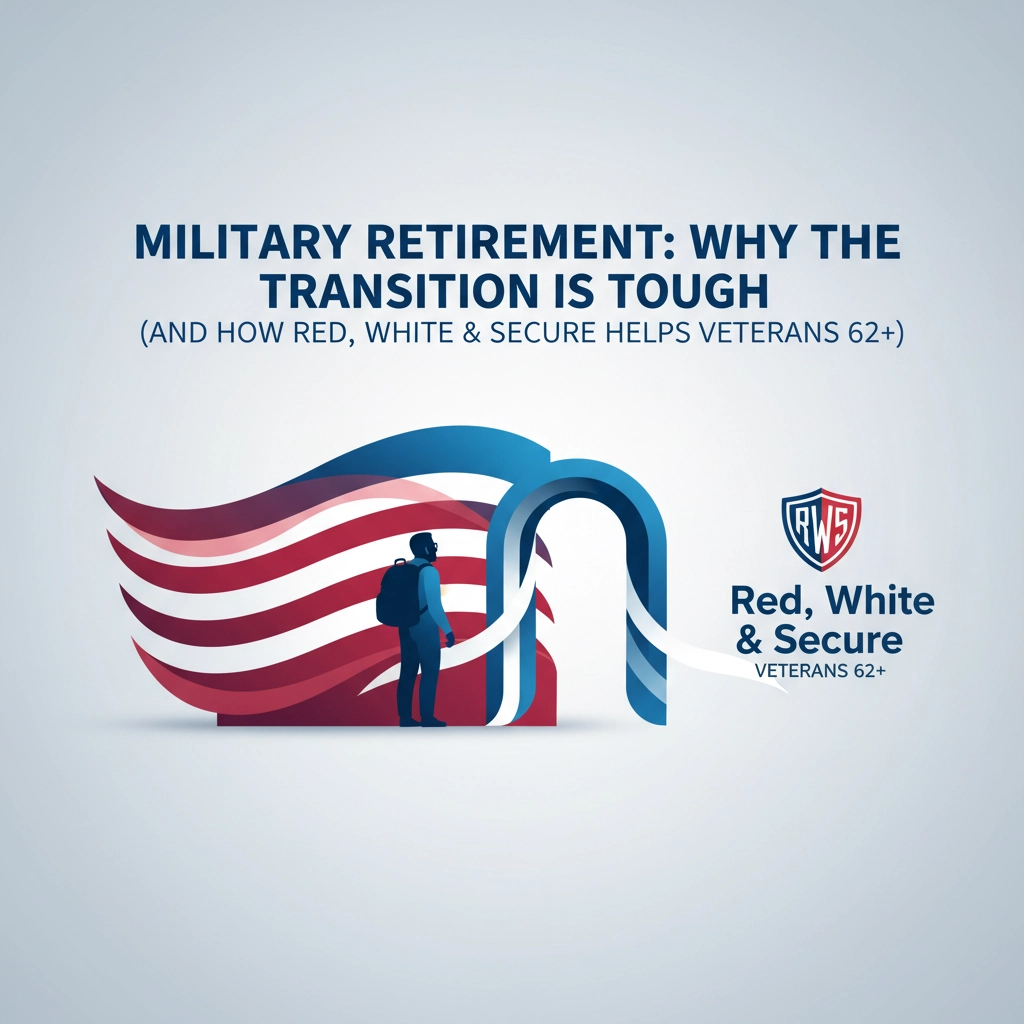 MILITARY RETIREMENT: WHY THE TRANSITION IS TOUGH
(AND HOW RED, WHITE & SECURE HELPS VETERANS 62+)

RWS

Red, White & Secure
VETERANS 62+